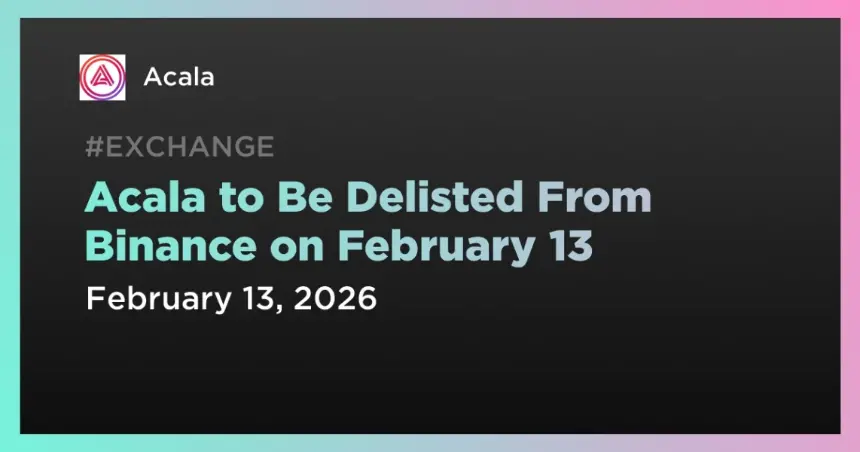 Acala

#EXCHANGE

Acala to Be Delisted From Binance on February 13

February 13, 2026